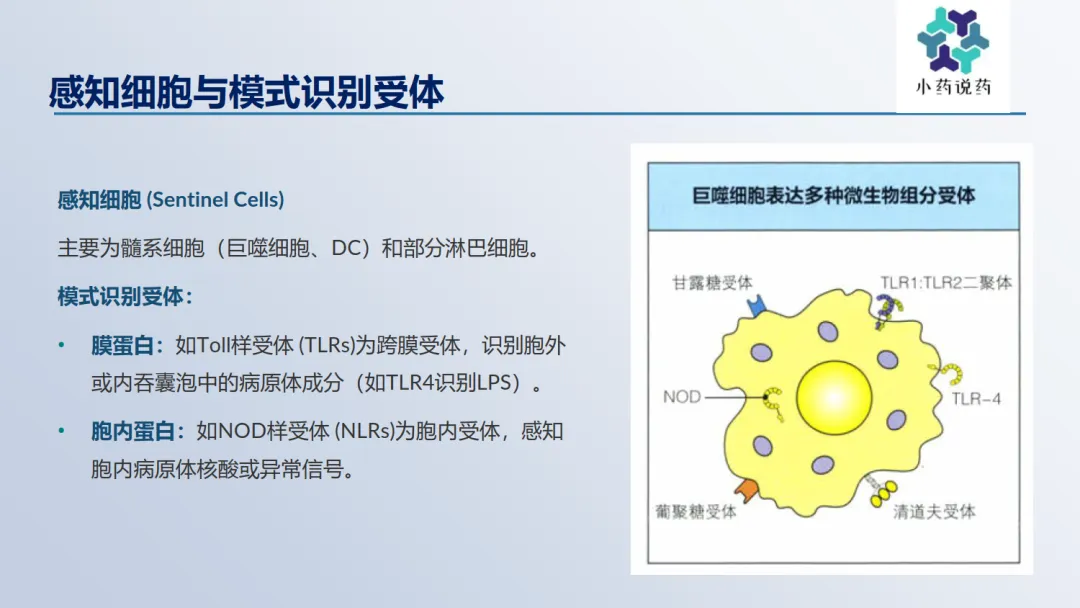 感知细胞与模式识别受体

小药说药

感知细胞 (Sentinel Cells)

主要为髓系细胞（巨噬细胞、DC）和部分淋巴细胞。

模式识别受体：

• 膜蛋白：如Toll样受体 (TLRs)为跨膜受体，识别胞外或内吞囊泡中的病原体成分（如TLR4识别LPS）。

• 胞内蛋白：如NOD样受体 (NLRs)为胞内受体，感知胞内病原体核酸或异常信号。

巨噬细胞表达多种微生物组分受体

甘露糖受体

TLR1:TLR2二聚体

NOD

TLR-4

葡聚糖受体

清道夫受体